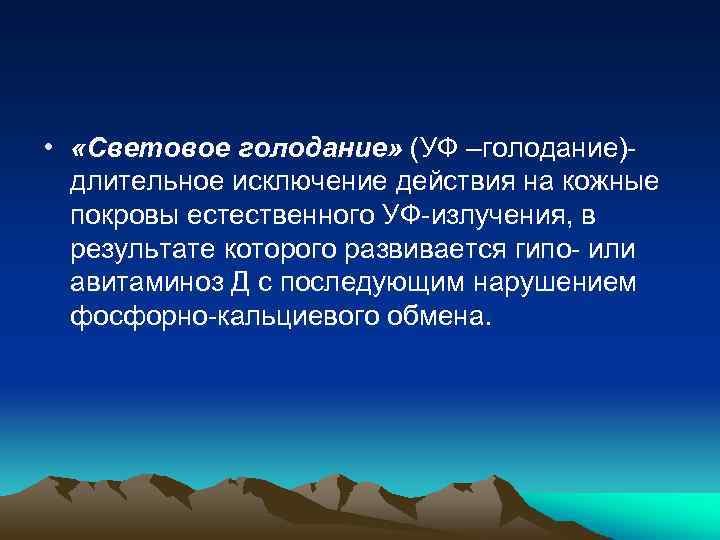 • «Световое голодание» (УФ –голодание)- длительное исключение действия на кожные покровы естественного УФ-излучения, в результате которого развивается гипо- или авитаминоз Д с последующим нарушением фосфорно-кальциевого обмена.